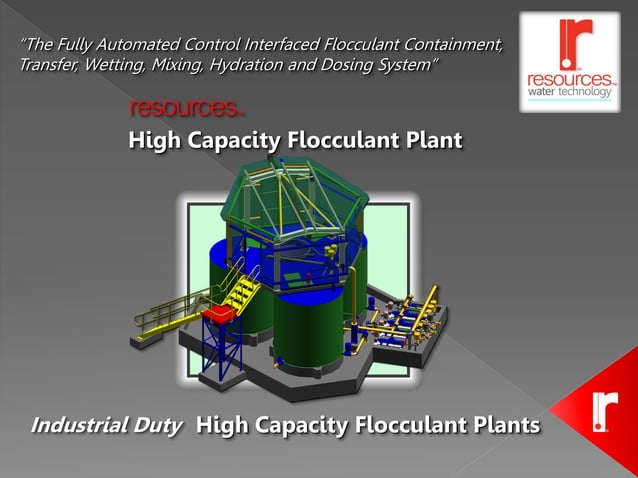 "The Fully Automated Control Interfaced Flocculant Containment, Transfer, Wetting, Mixing, Hydration and Dosing System"

r
resources™
water technology

resources™
High Capacity Flocculant Plant

Industrial Duty High Capacity Flocculant Plants

r